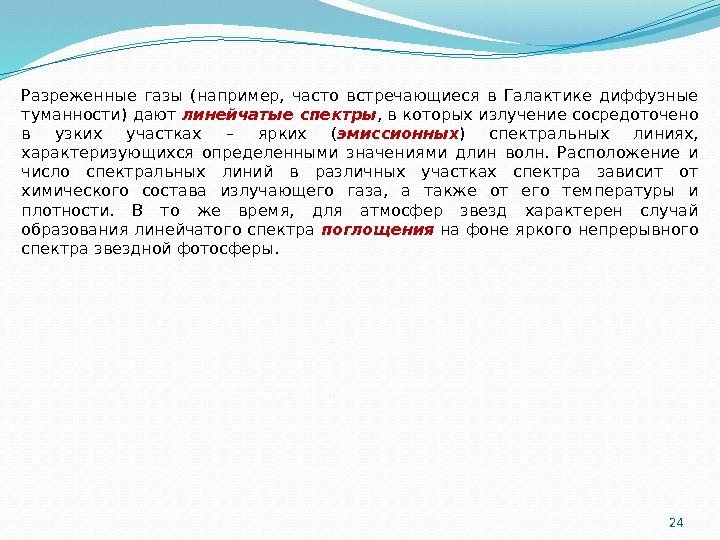 Разреженные газы (например, часто встречающиеся в Галактике диффузные туманности) дают линейчатые спектры, в которых излучение сосредоточено в узких участках – ярких (эмиссионных) спектральных линиях, характеризующихся определенными значениями длин волн. Расположение и число спектральных линий в различных участках спектра зависит от химического состава излучающего газа, а также от его температуры и плотности. В то же время, для атмосфер звезд характерен случай образования линейчатого спектра поглощения на фоне яркого непрерывного спектра звездной фотосферы.

24